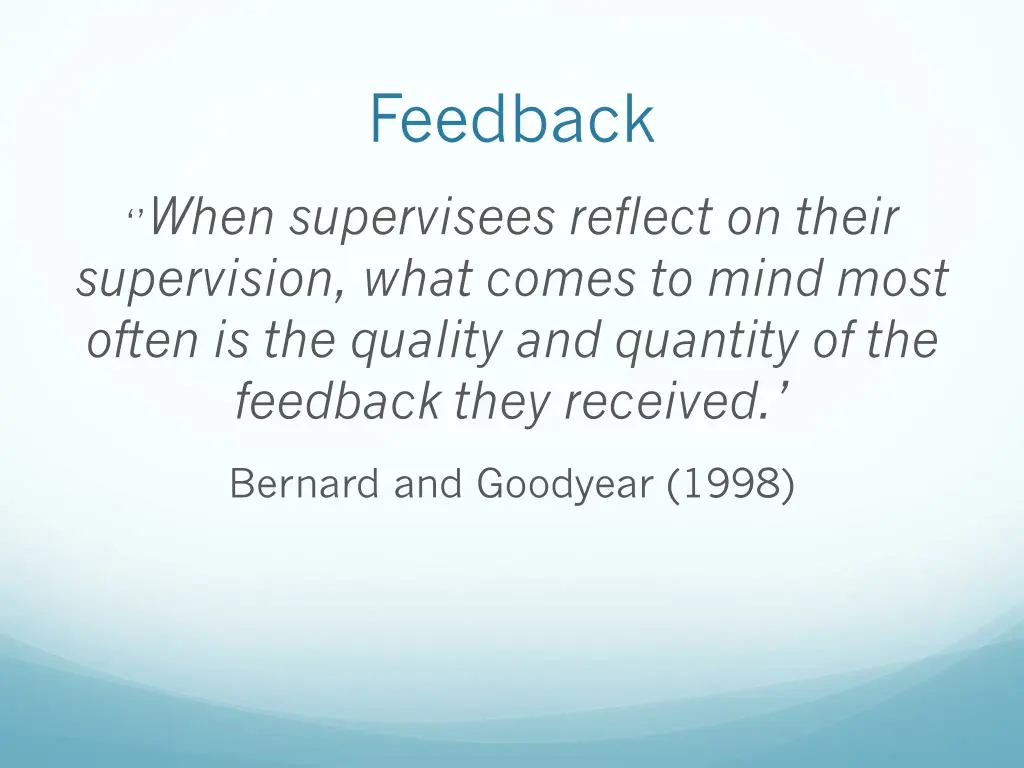 Feedback

‘’When supervisees reflect on their supervision, what comes to mind most often is the quality and quantity of the feedback they received.’

Bernard and Goodyear (1998)